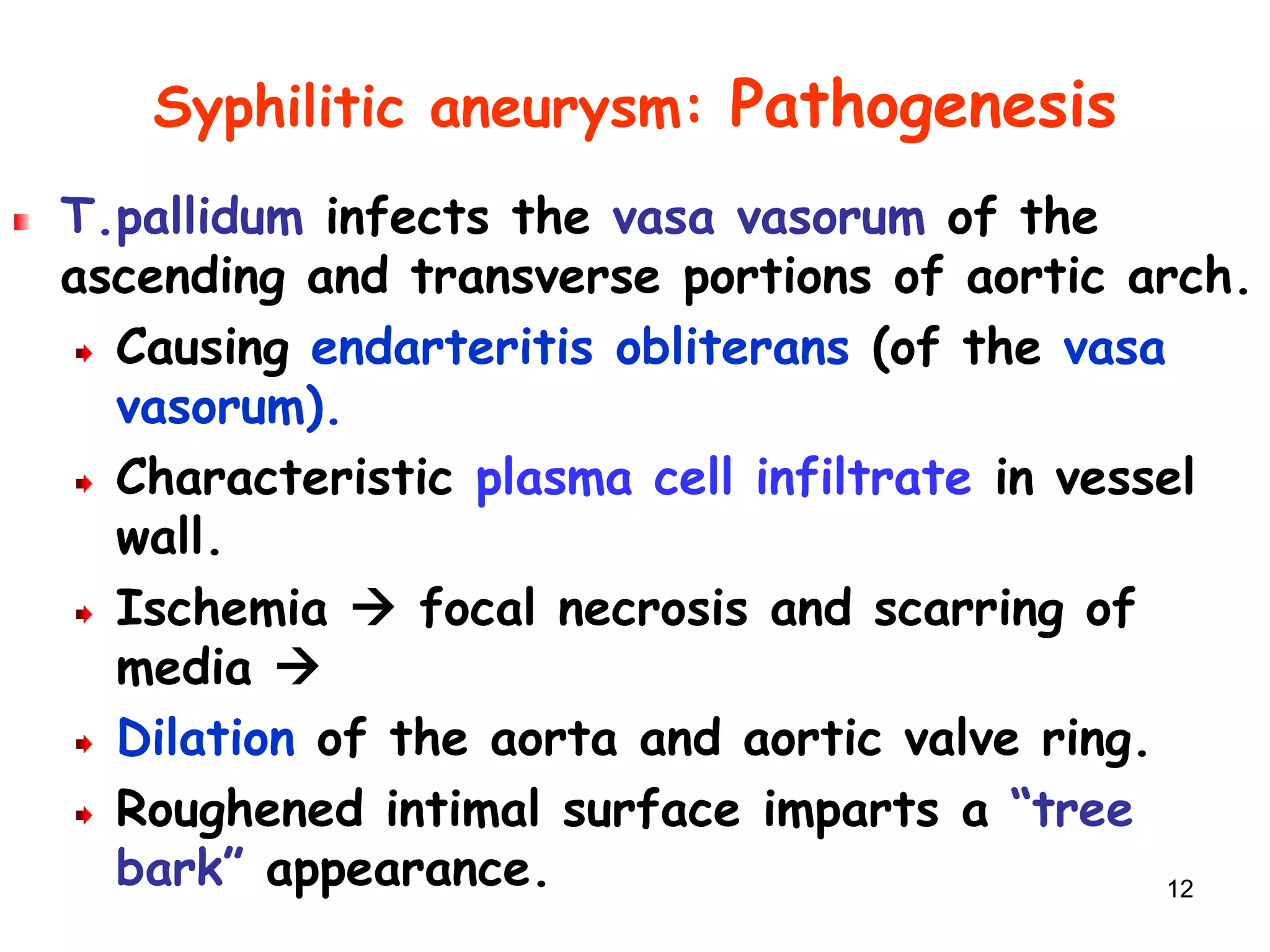 Syphilitic aneurysm: Pathogenesis

T.pallidum infects the vasa vasorum of the ascending and transverse portions of aortic arch.

Causing endarteritis obliterans (of the vasa vasorum).

Characteristic plasma cell infiltrate in vessel wall.

Ischemia → focal necrosis and scarring of media →

Dilation of the aorta and aortic valve ring.

Roughened intimal surface imparts a “tree bark” appearance.

12